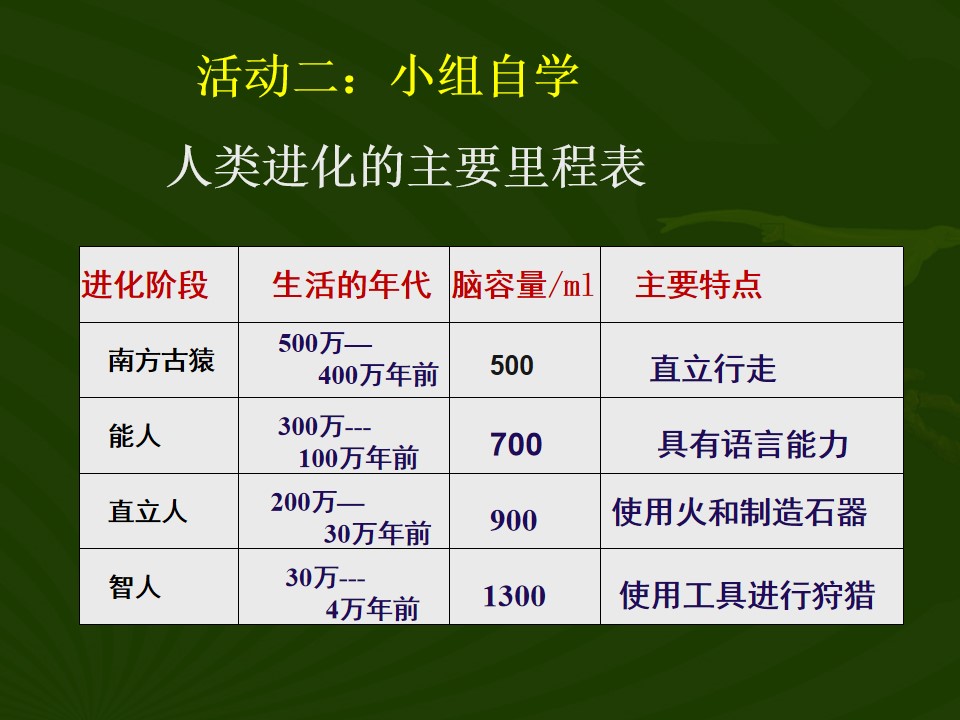 活动二：小组自学

人类进化的主要里程表

| 进化阶段 | 生活的年代 | 脑容量/ml | 主要特点 |
|---|---|---|---|
| 南方古猿 | 500万—400万年前 | 500 | 直立行走 |
| 能人 | 300万---100万年前 | 700 | 具有语言能力 |
| 直立人 | 200万—30万年前 | 900 | 使用火和制造石器 |
| 智人 | 30万---4万年前 | 1300 | 使用工具进行狩猎 |